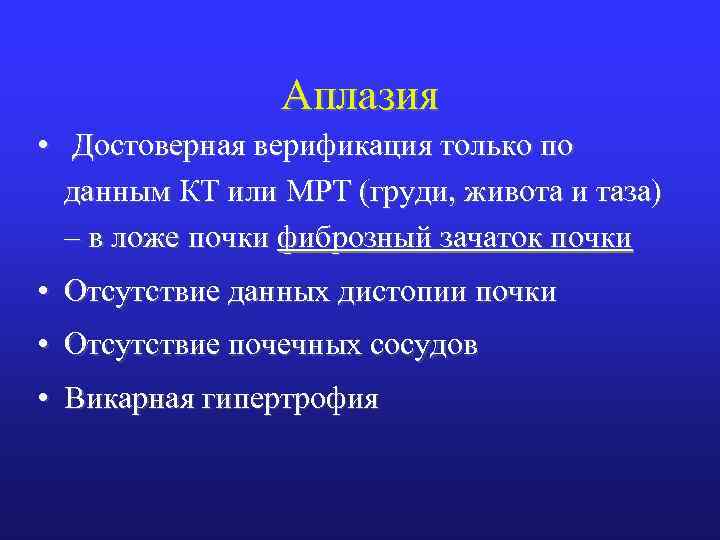 Аплазия

• Достоверная верификация только по данным КТ или МРТ (груди, живота и таза) – в ложе почки фиброзный зачаток почки

• Отсутствие данных дистопии почки

• Отсутствие почечных сосудов

• Викарная гипертрофия